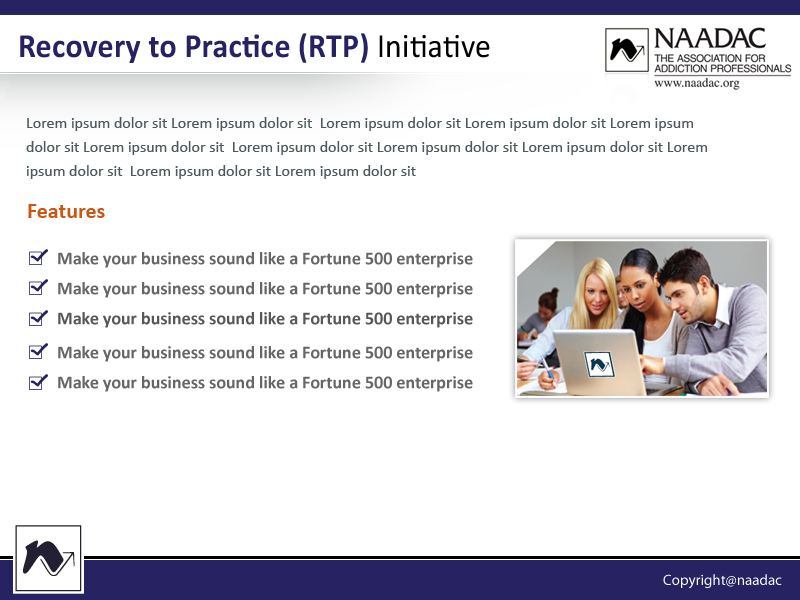 Recovery to Practice (RTP) Initiative

NAADAC
THE ASSOCIATION FOR ADDICTION PROFESSIONALS
www.naadac.org

Lorem ipsum dolor sit Lorem ipsum dolor sit Lorem ipsum dolor sit Lorem ipsum dolor sit Lorem ipsum dolor sit Lorem ipsum dolor sit Lorem ipsum dolor sit Lorem ipsum dolor sit Lorem ipsum dolor sit Lorem ipsum dolor sit Lorem ipsum dolor sit Lorem ipsum dolor sit

Features

Make your business sound like a Fortune 500 enterprise
Make your business sound like a Fortune 500 enterprise
Make your business sound like a Fortune 500 enterprise
Make your business sound like a Fortune 500 enterprise
Make your business sound like a Fortune 500 enterprise

Copyright@naadac